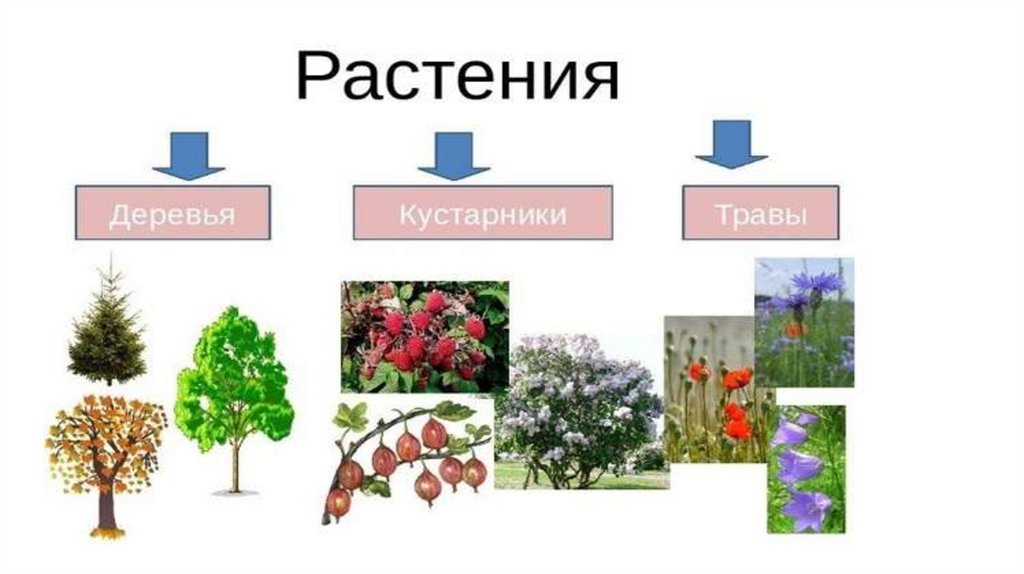 Растения

Деревья

Кустарники

Травы